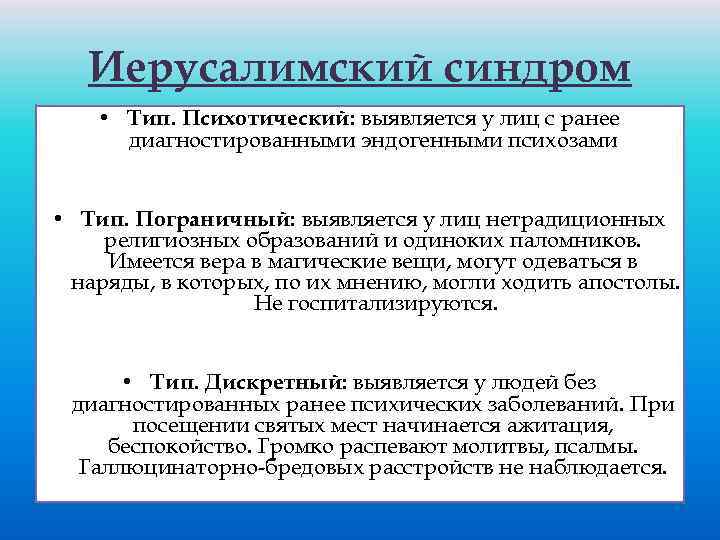 Иерусалимский синдром

• Тип. Психотический: выявляется у лиц с ранее диагностированными эндогенными психозами

• Тип. Пограничный: выявляется у лиц нетрадиционных религиозных образований и одиноких паломников. Имеется вера в магические вещи, могут одеваться в наряды, в которых, по их мнению, могли ходить апостолы. Не госпитализируются.

• Тип. Дискретный: выявляется у людей без диагностированных ранее психических заболеваний. При посещении святых мест начинается ажитация, беспокойство. Громко распевают молитвы, псалмы. Галлюцинаторно-бредовых расстройств не наблюдается.